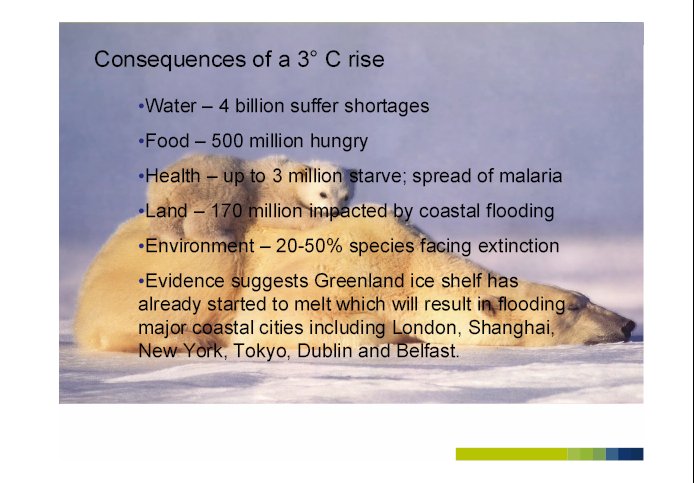 Consequences of a 3° C rise

•Water – 4 billion suffer shortages

•Food – 500 million hungry

•Health – up to 3 million starve; spread of malaria

•Land – 170 million impacted by coastal flooding

•Environment – 20-50% species facing extinction

•Evidence suggests Greenland ice shelf has already started to melt which will result in flooding major coastal cities including London, Shanghai, New York, Tokyo, Dublin and Belfast.